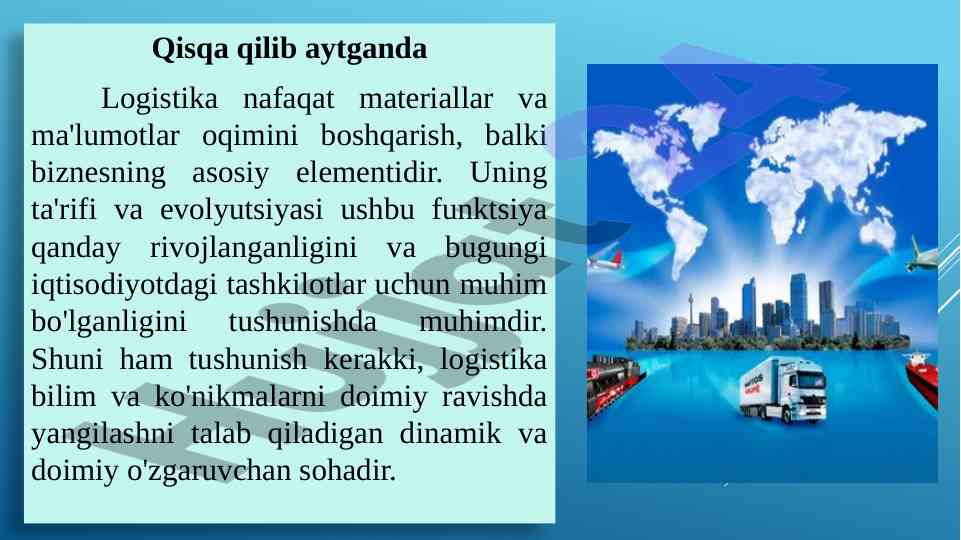 Qisqa qilib aytganda

Logistika nafaqat materiallar va ma'lumotlar oqimini boshqarish, balki biznesning asosiy elementidir. Uning ta'rifi va evolyutsiyasi ushbu funktsiya qanday rivojlanganligini va bugungi iqtisodiyotdagi tashkilotlar uchun muhim bo'lganligini tushunishda muhimdir. Shuni ham tushunish kerakki, logistika bilim va ko'nikmalarni doimiy ravishda yangilashni talab qiladigan dinamik va doimiy o'zgaruvchan sohadir.